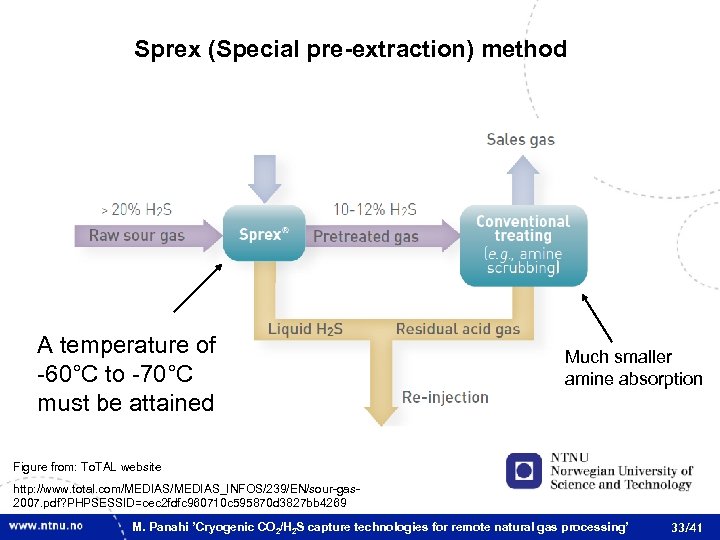 Sprex (Special pre-extraction) method

Sales gas

> 20% $H_2S$

Raw sour gas

Sprex®

10-12% $H_2S$

Pretreated gas

Conventional treating (e.g., amine scrubbing)

Liquid $H_2S$

Residual acid gas

Re-injection

A temperature of -60°C to -70°C must be attained

Much smaller amine absorption

Figure from: ToTAL website

http://www.total.com/MEDIAS/MEDIAS_INFOS/239/EN/sour-gas-2007.pdf?PHPSESSID=cec2fdfc980710c595870d3827bb4269

NTNU
Norwegian University of Science and Technology

www.ntnu.no

M. Panahi 'Cryogenic $CO_2$/$H_2S$ capture technologies for remote natural gas processing'

33/41